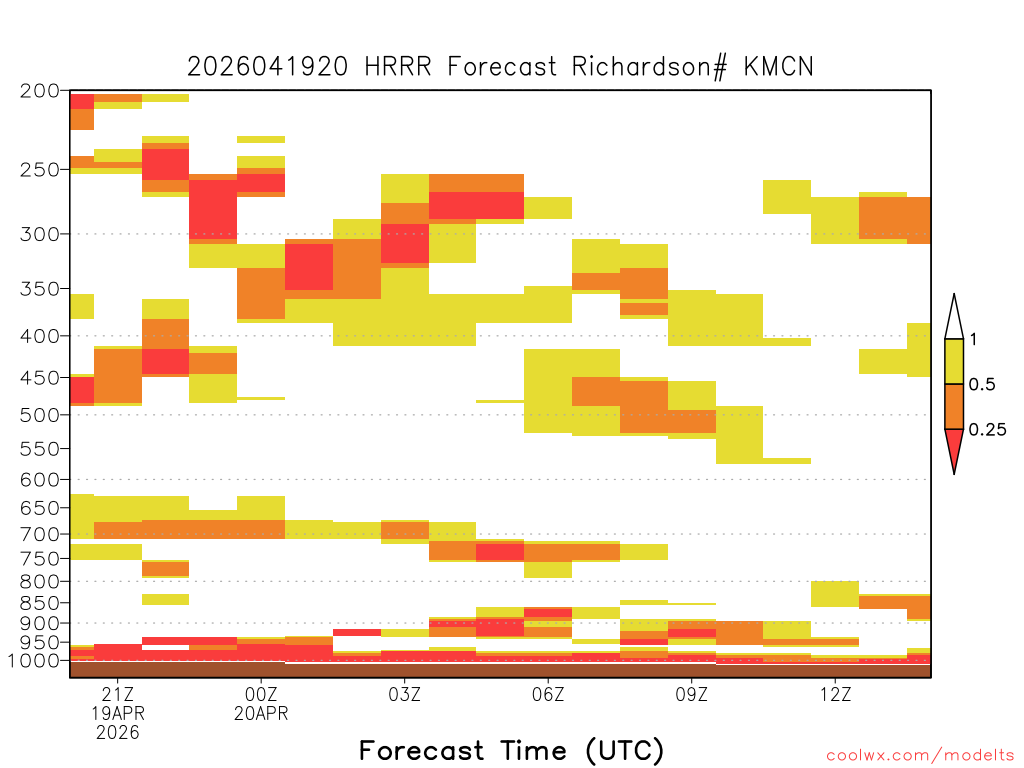 2026041920 HRRR Forecast Richardson# KMCN

200
250
300
350
400
450
500
550
600
650
700
750
800
850
900
950
1000

1
0.5
0.25

21Z
19APR
2026
00Z
20APR
03Z
06Z
09Z
12Z

Forecast Time (UTC)

coolwx.com/modelts